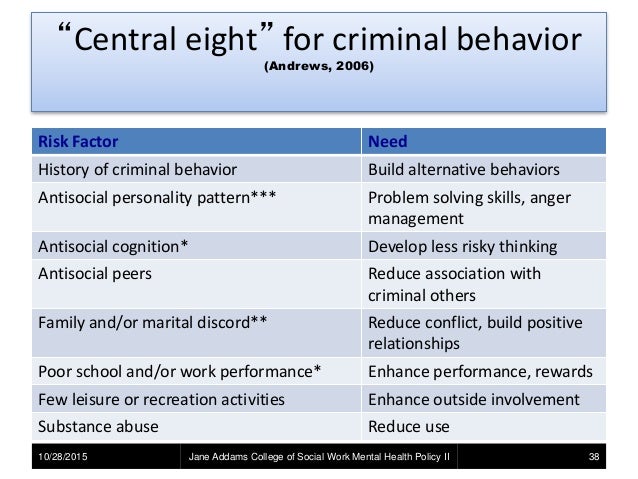 “Central eight” for criminal behavior
(Andrews, 2006)

| Risk Factor | Need |
|---|---|
| History of criminal behavior | Build alternative behaviors |
| Antisocial personality pattern*** | Problem solving skills, anger management |
| Antisocial cognition* | Develop less risky thinking |
| Antisocial peers | Reduce association with criminal others |
| Family and/or marital discord** | Reduce conflict, build positive relationships |
| Poor school and/or work performance* | Enhance performance, rewards |
| Few leisure or recreation activities | Enhance outside involvement |
| Substance abuse | Reduce use |

10/28/2015 Jane Addams College of Social Work Mental Health Policy II 38